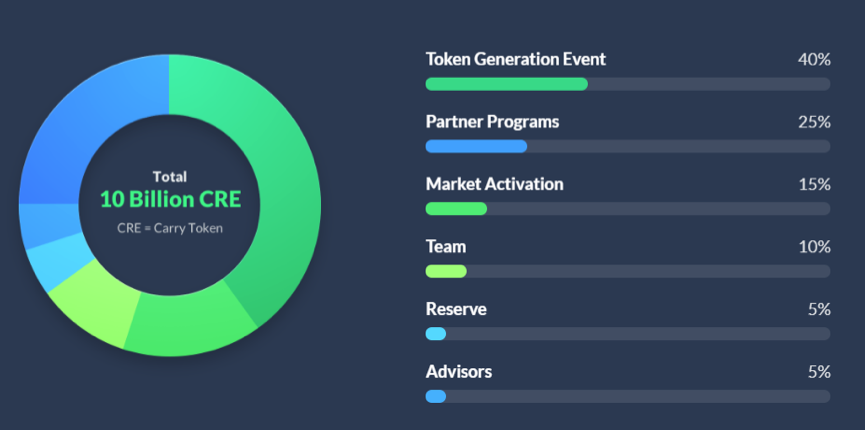 Total
10 Billion CRE
CRE = Carry Token

Token Generation Event 40%

Partner Programs 25%

Market Activation 15%

Team 10%

Reserve 5%

Advisors 5%